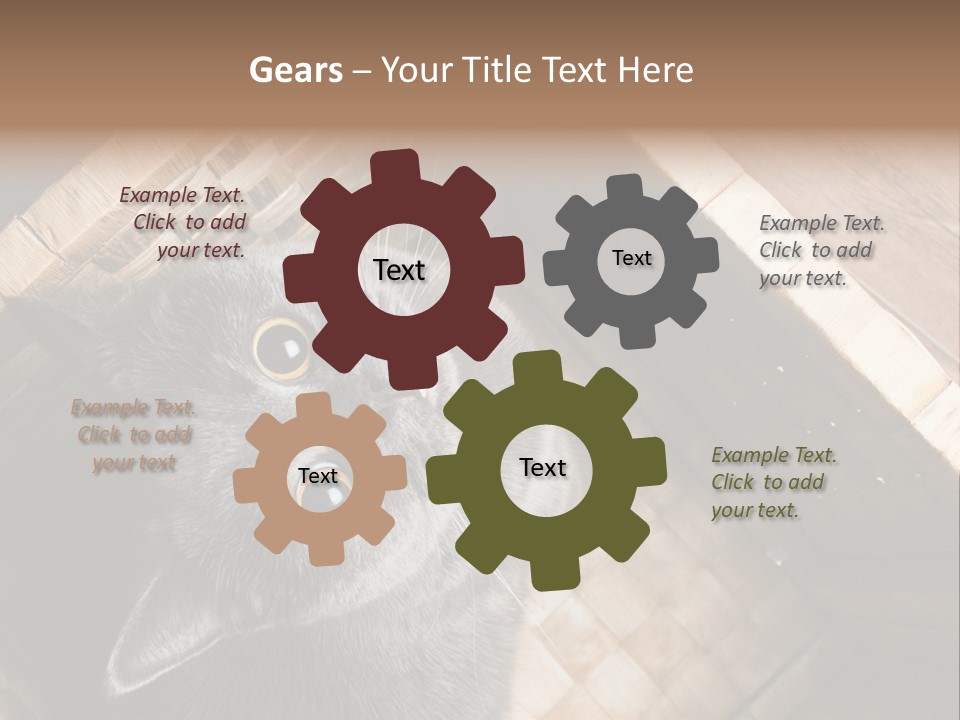 Gears – Your Title Text Here

Example Text. Click to add your text.

Text

Text

Example Text. Click to add your text.

Example Text. Click to add your text

Text

Text

Example Text. Click to add your text.